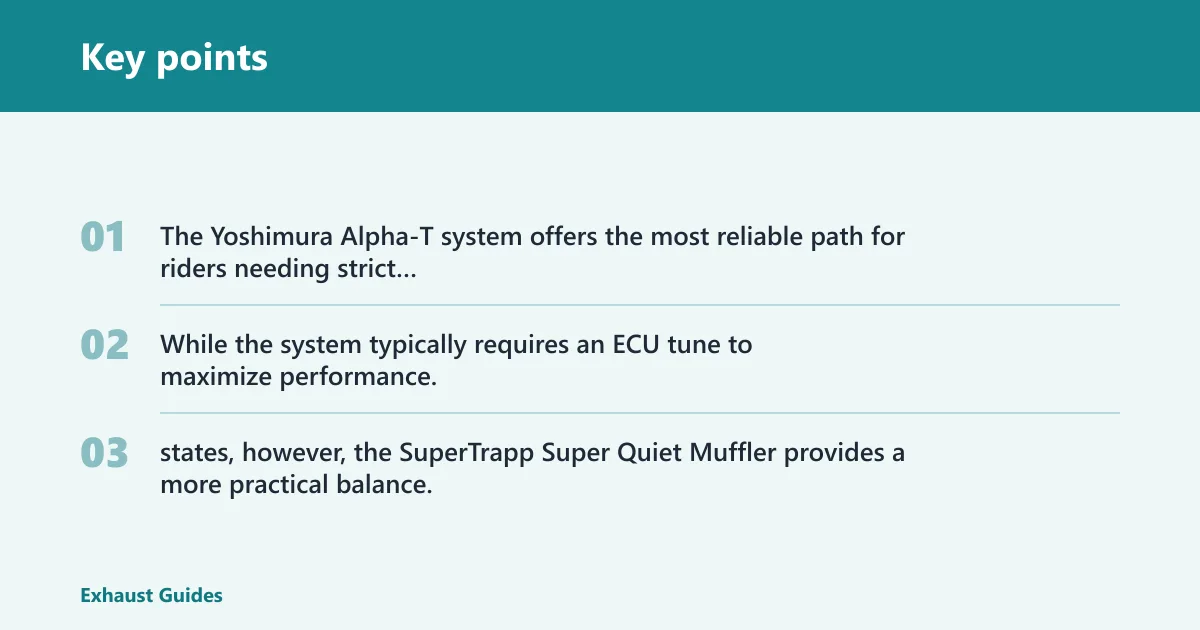 Key points

01 The Yoshimura Alpha-T system offers the most reliable path for riders needing strict...

02 While the system typically requires an ECU tune to maximize performance.

03 states, however, the SuperTrapp Super Quiet Muffler provides a more practical balance.

Exhaust Guides